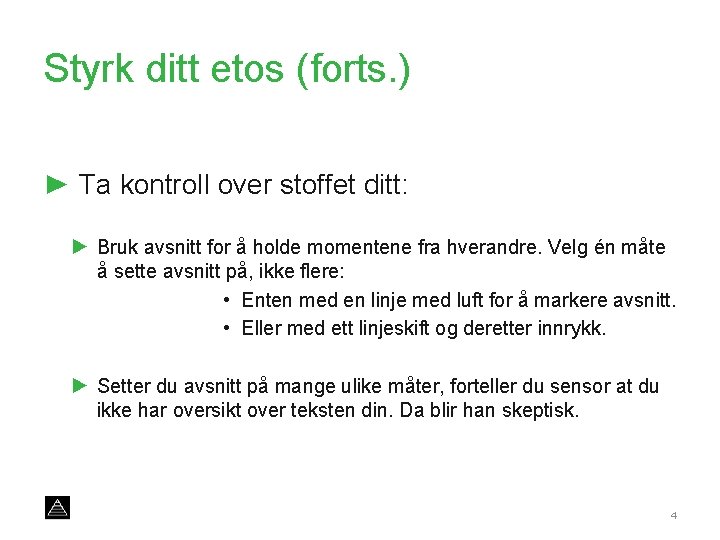 Styrk ditt etos (forts.)

► Ta kontroll over stoffet ditt:

► Bruk avsnitt for å holde momentene fra hverandre. Velg én måte å sette avsnitt på, ikke flere:

• Enten med en linje med luft for å markere avsnitt.
• Eller med ett linjeskift og deretter innrykk.

► Setter du avsnitt på mange ulike måter, forteller du sensor at du ikke har oversikt over teksten din. Da blir han skeptisk.

4